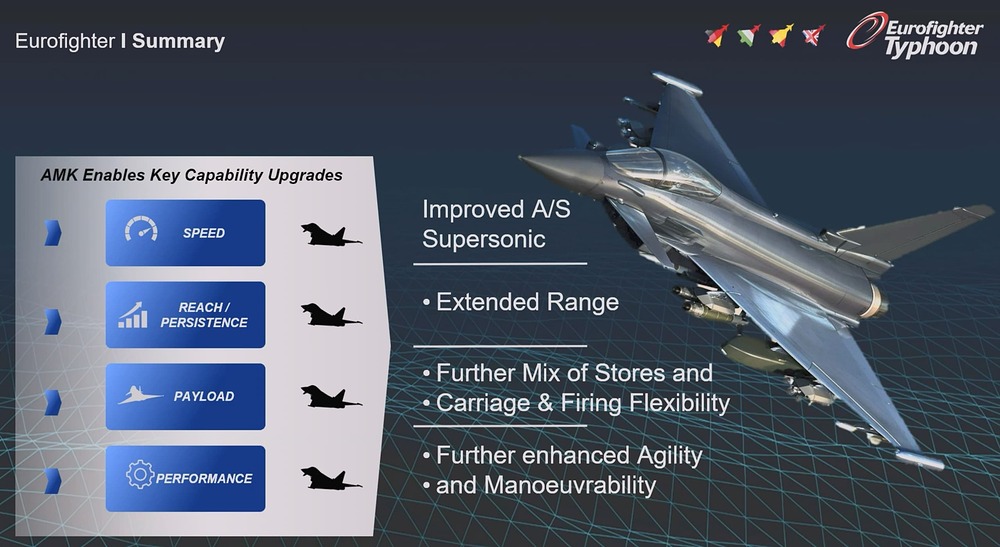 Eurofighter I Summary

Eurofighter Typhoon

AMK Enables Key Capability Upgrades

SPEED

REACH / PERSISTENCE

PAYLOAD

PERFORMANCE

Improved A/S Supersonic

• Extended Range

• Further Mix of Stores and
• Carriage & Firing Flexibility

• Further enhanced Agility
• and Manoeuvrability